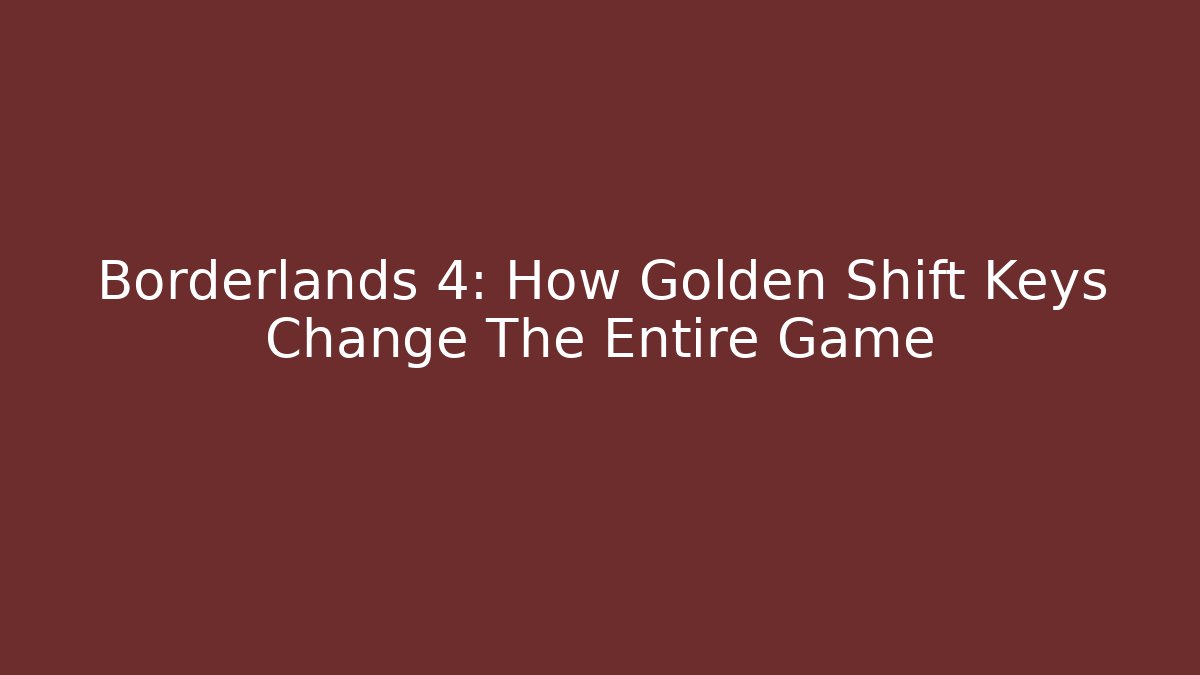 Borderlands 4: How Golden Shift Keys Change The Entire Game